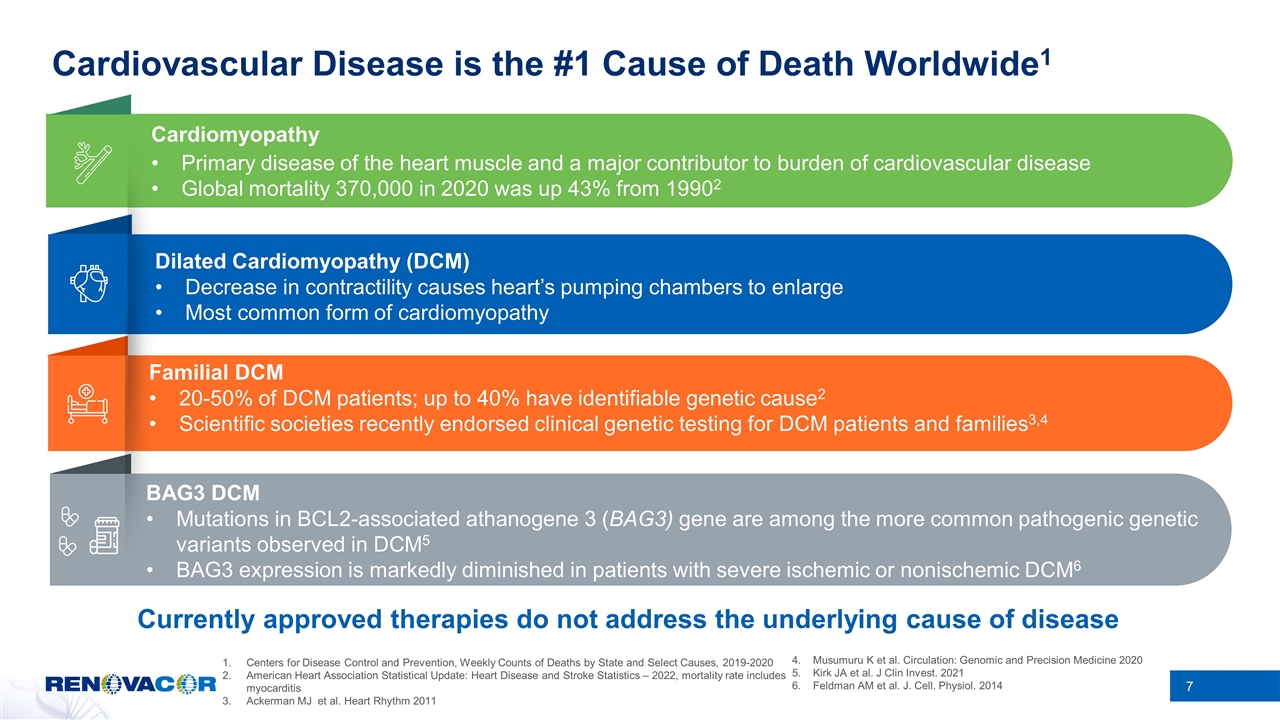 Cardiovascular Disease is the #1 Cause of Death Worldwide$^1$

Cardiomyopathy
• Primary disease of the heart muscle and a major contributor to burden of cardiovascular disease
• Global mortality 370,000 in 2020 was up 43% from 1990$^2$

Dilated Cardiomyopathy (DCM)
• Decrease in contractility causes heart's pumping chambers to enlarge
• Most common form of cardiomyopathy

Familial DCM
• 20-50% of DCM patients; up to 40% have identifiable genetic cause$^2$
• Scientific societies recently endorsed clinical genetic testing for DCM patients and families$^{3,4}$

BAG3 DCM
• Mutations in BCL2-associated athanogene 3 (BAG3) gene are among the more common pathogenic genetic variants observed in DCM$^5$
• BAG3 expression is markedly diminished in patients with severe ischemic or nonischemic DCM$^6$

Currently approved therapies do not address the underlying cause of disease

RENOVACOR

1. Centers for Disease Control and Prevention, Weekly Counts of Deaths by State and Select Causes, 2019-2020
2. American Heart Association Statistical Update: Heart Disease and Stroke Statistics – 2022, mortality rate includes myocarditis
3. Ackerman MJ et al. Heart Rhythm 2011

4. Musumuru K et al. Circulation: Genomic and Precision Medicine 2020
5. Kirk JA et al. J Clin Invest. 2021
6. Feldman AM et al. J. Cell. Physiol. 2014

7